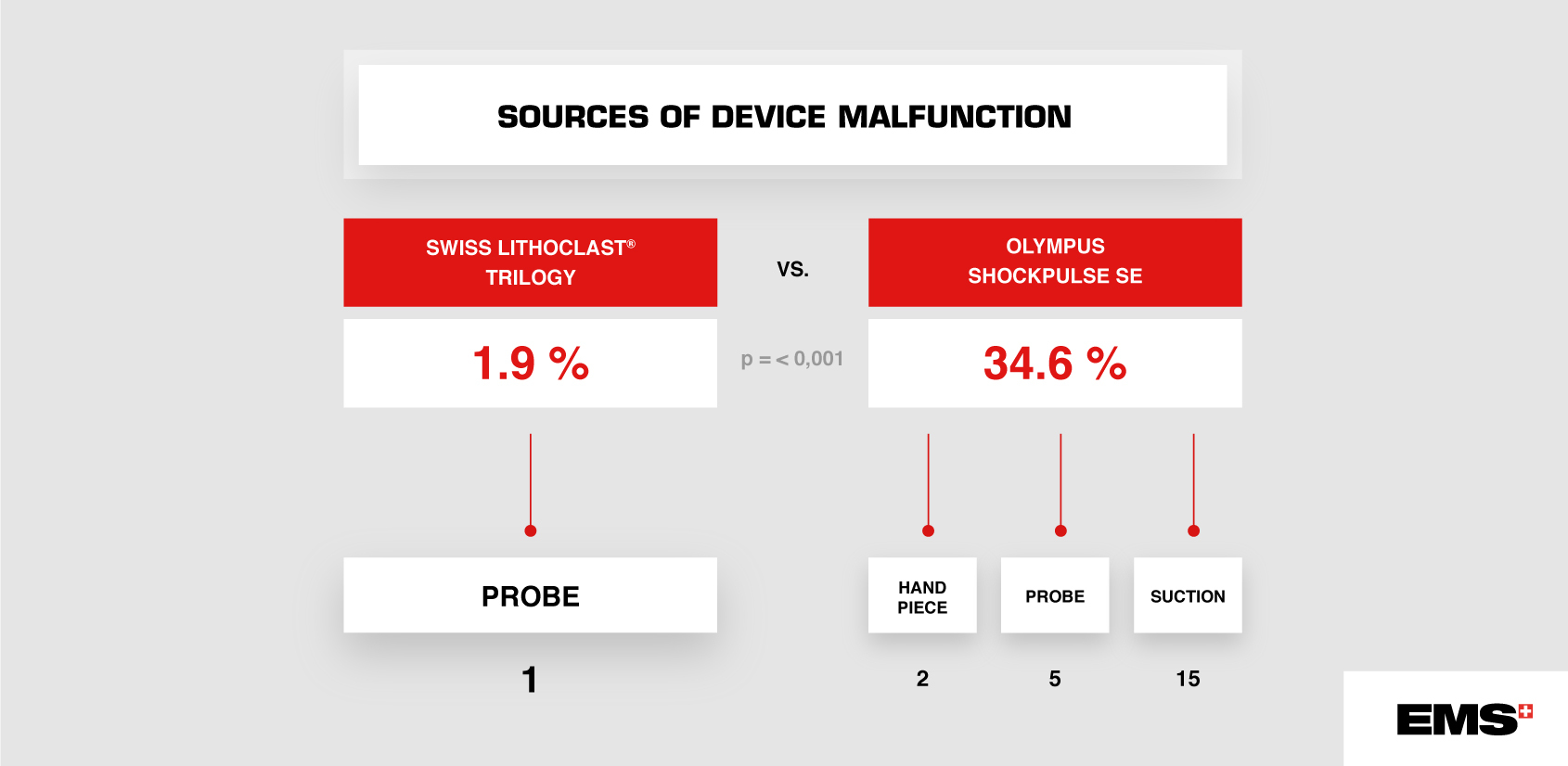 SOURCES OF DEVICE MALFUNCTION

SWISS LITHOCLAST® TRILOGY

VS.

OLYMPUS SHOCKPULSE SE

1.9 %

p = < 0,001

34.6 %

PROBE

1

HAND PIECE

2

PROBE

5

SUCTION

15

EMS